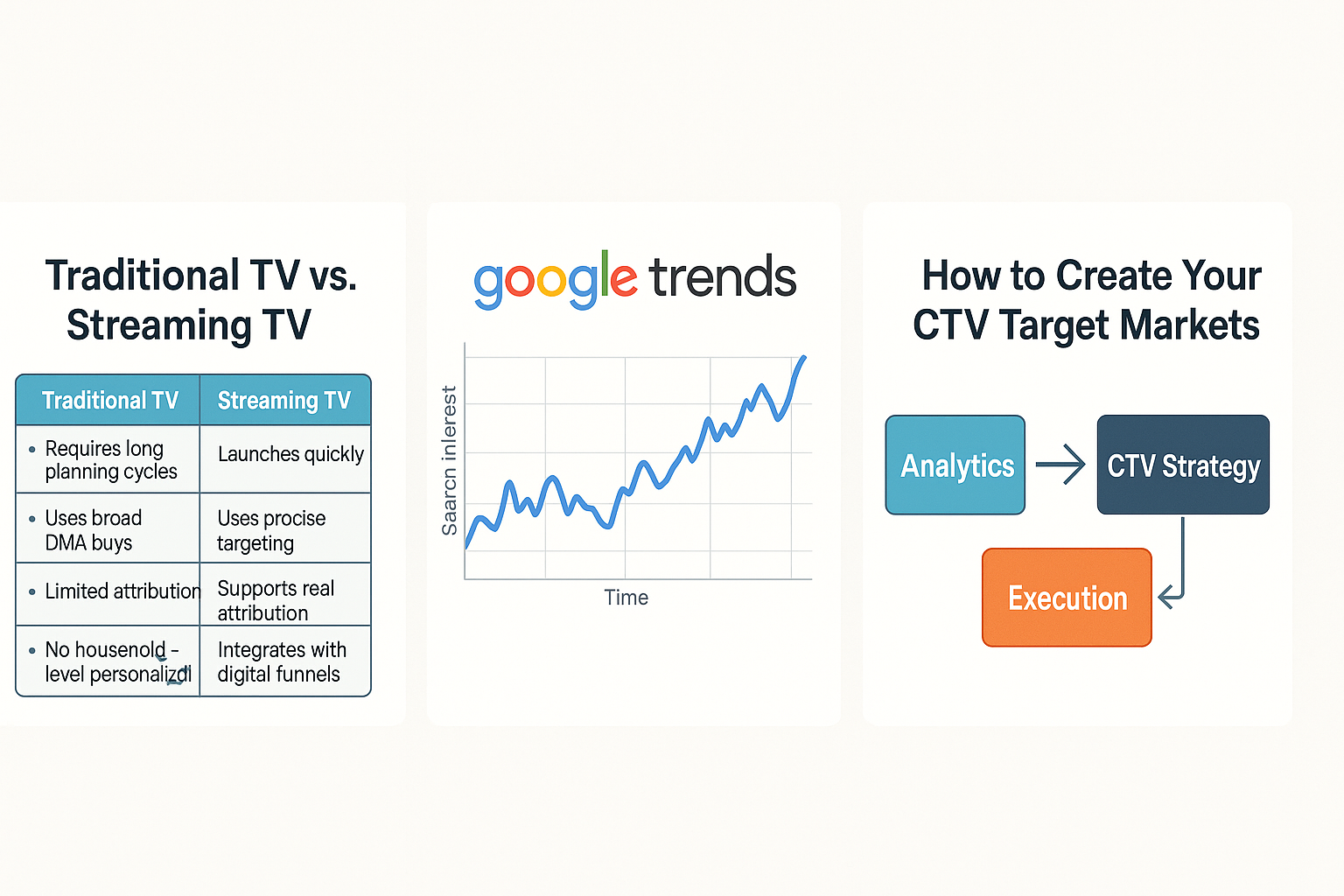 Traditional TV vs. Streaming TV

| Traditional TV | Streaming TV |
|---|---|
| • Requires long planning cycles | Launches quickly |
| • Uses broad DMA buys | Uses procise targeting |
| • Limited attribution | Supports real attribution |
| • No housenold - level personalizdl | Integrates with digital funnels |

google trends

Saarcn inlerest

Time

How to Create Your CTV Target Markets

Analytics

CTV Strategy

Execution